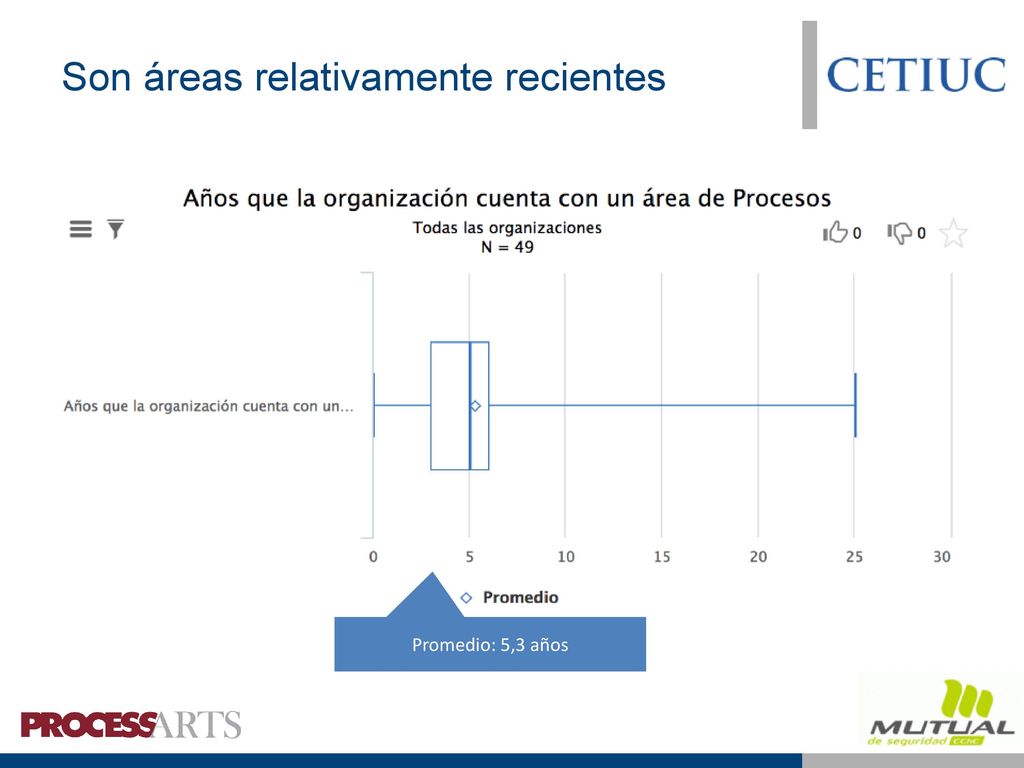 Son áreas relativamente recientes

CETIUC

Años que la organización cuenta con un área de Procesos

Todas las organizaciones
N = 49

0 0

Años que la organización cuenta con un...

0 5 10 15 20 25 30

Promedio

Promedio: 5,3 años

PROCESSARTS

MUTUAL de seguridad CChC